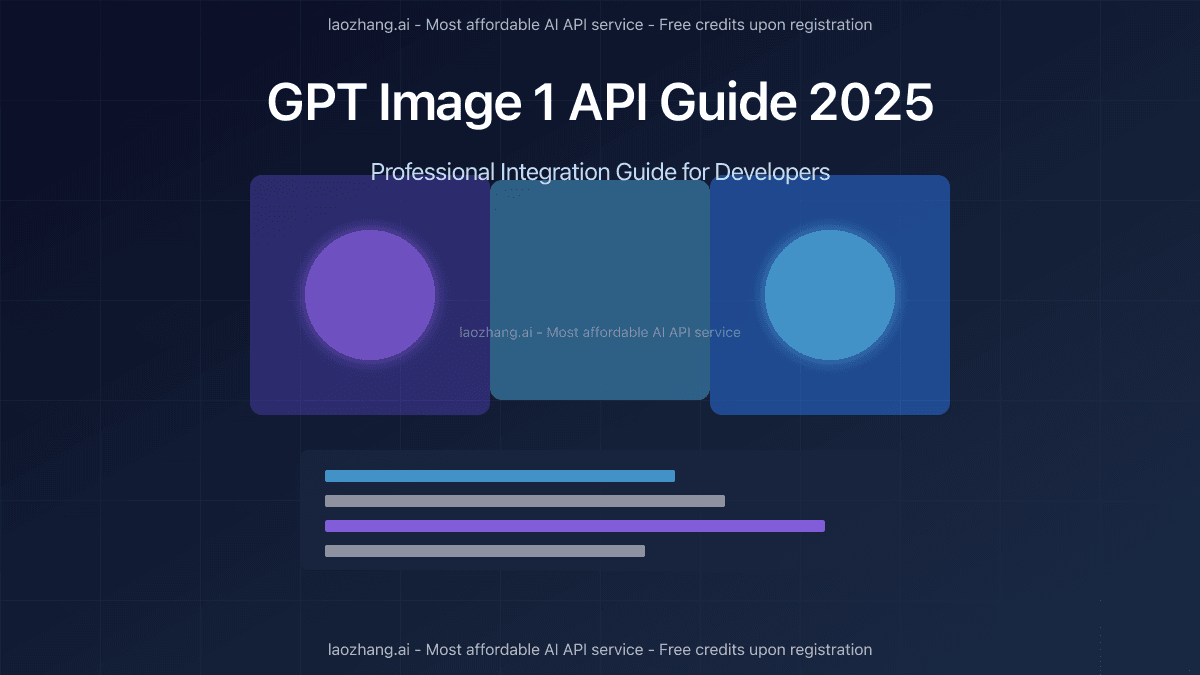 laozhang.ai - Most affordable AI API service - Free credits upon registration

GPT Image 1 API Guide 2025

Professional Integration Guide for Developers

laozhang.ai - Most affordable AI API service

laozhang.ai - Most affordable AI API service - Free credits upon registration